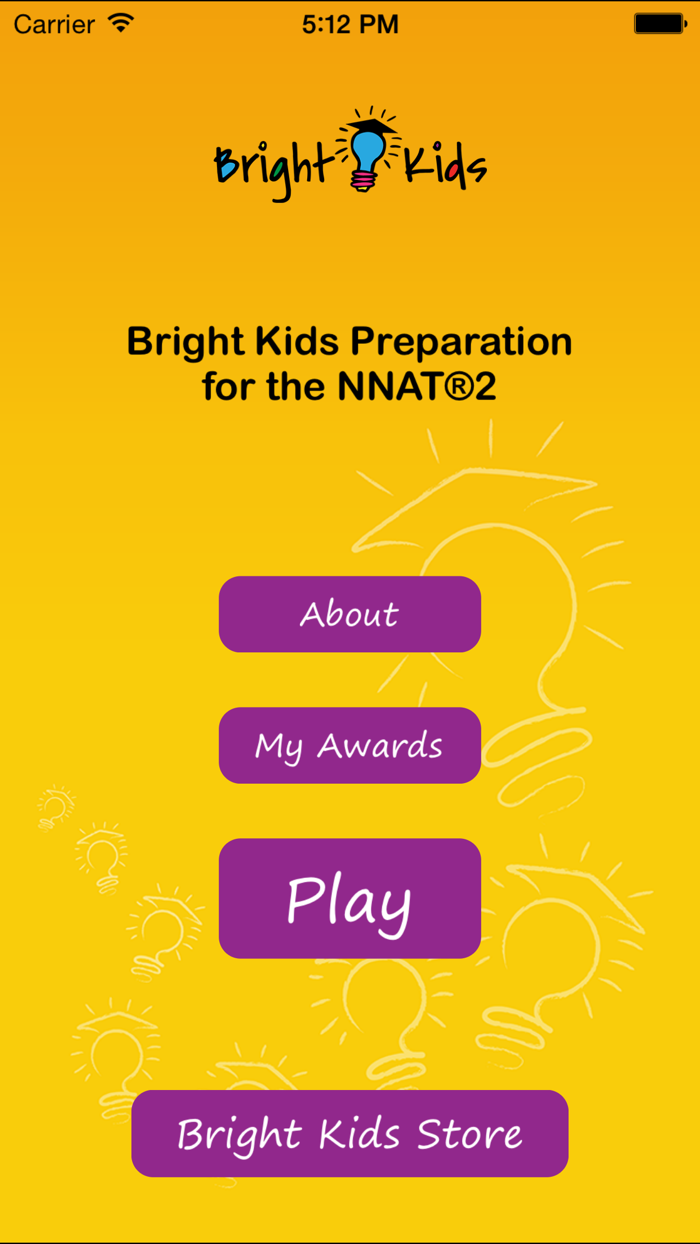 Carrier 5:12 PM

Bright Kids

Bright Kids Preparation for the NNAT®2

About

My Awards

Play

Bright Kids Store